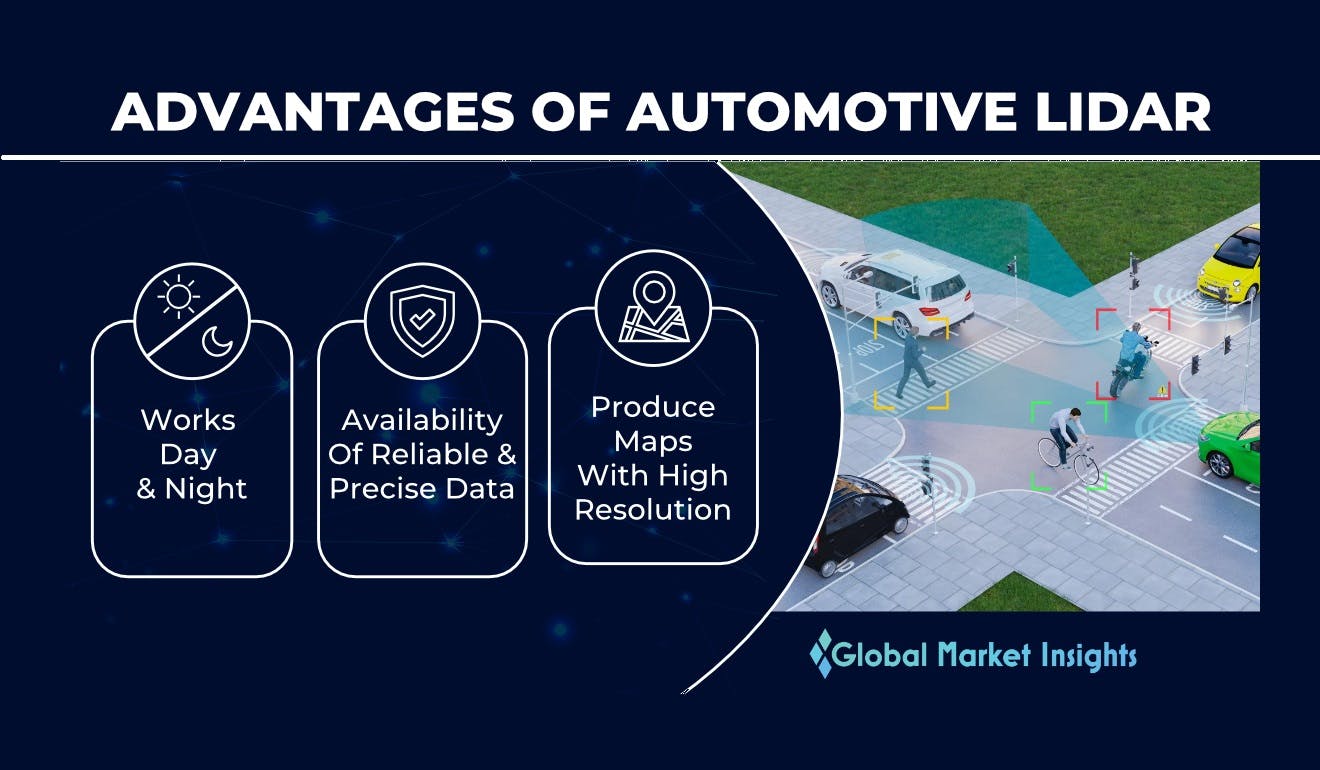 ADVANTAGES OF AUTOMOTIVE LIDAR

Works Day & Night

Availability Of Reliable & Precise Data

Produce Maps With High Resolution

Global Market Insights